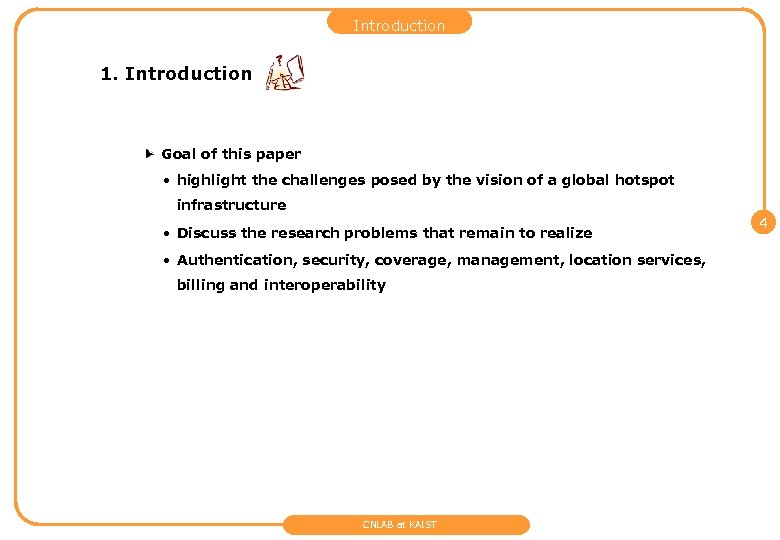 Introduction

1. Introduction

Goal of this paper

• highlight the challenges posed by the vision of a global hotspot infrastructure

• Discuss the research problems that remain to realize

• Authentication, security, coverage, management, location services, billing and interoperability

4

CNLAB at KAIST